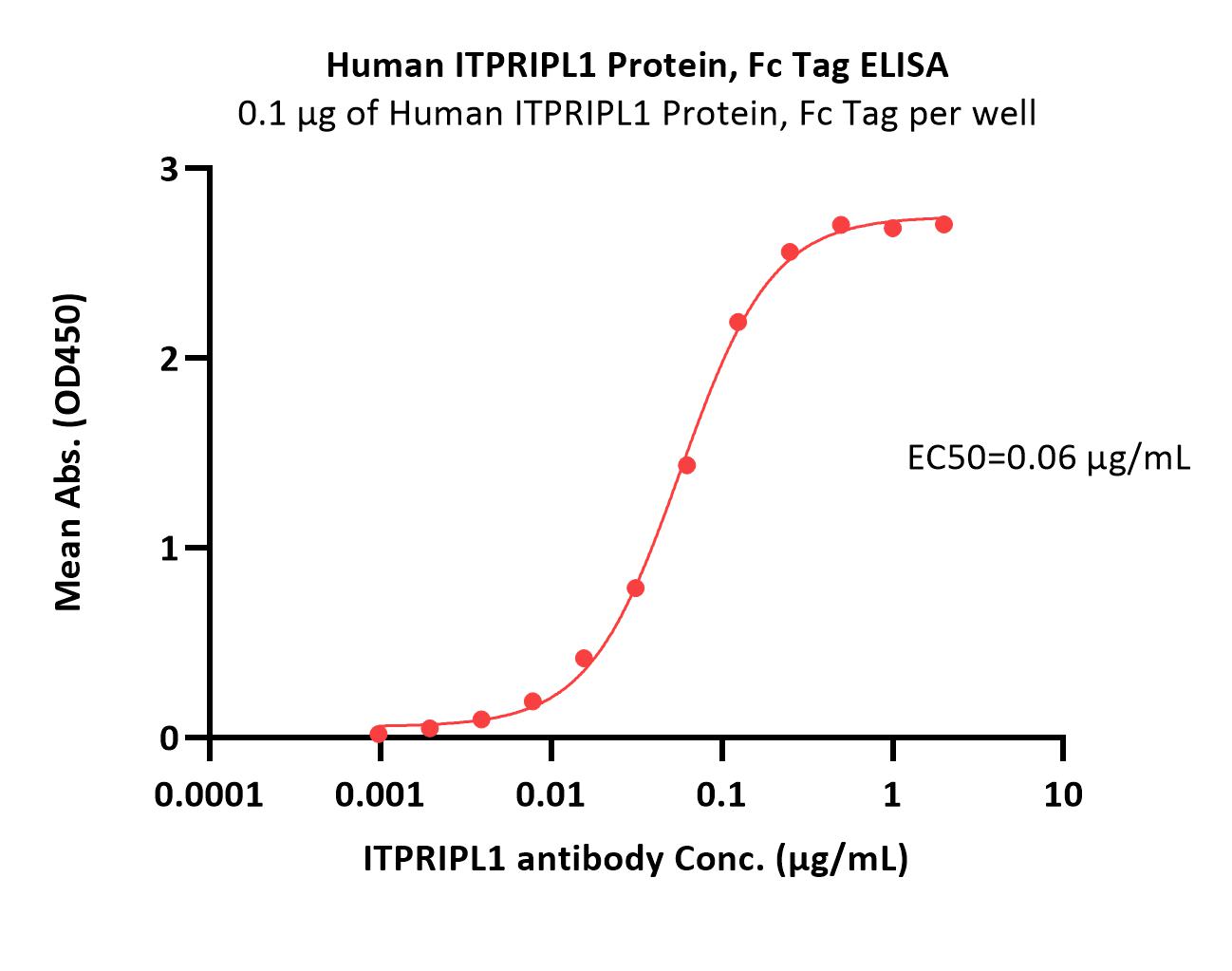 Human ITPRIPL1 Protein, Fc Tag ELISA
0.1 μg of Human ITPRIPL1 Protein, Fc Tag per well

Mean Abs. (OD450)

3
2
1
0

EC50=0.06 μg/mL

0.0001
0.001
0.01
0.1
1
10

ITPRIPL1 antibody Conc. (μg/mL)